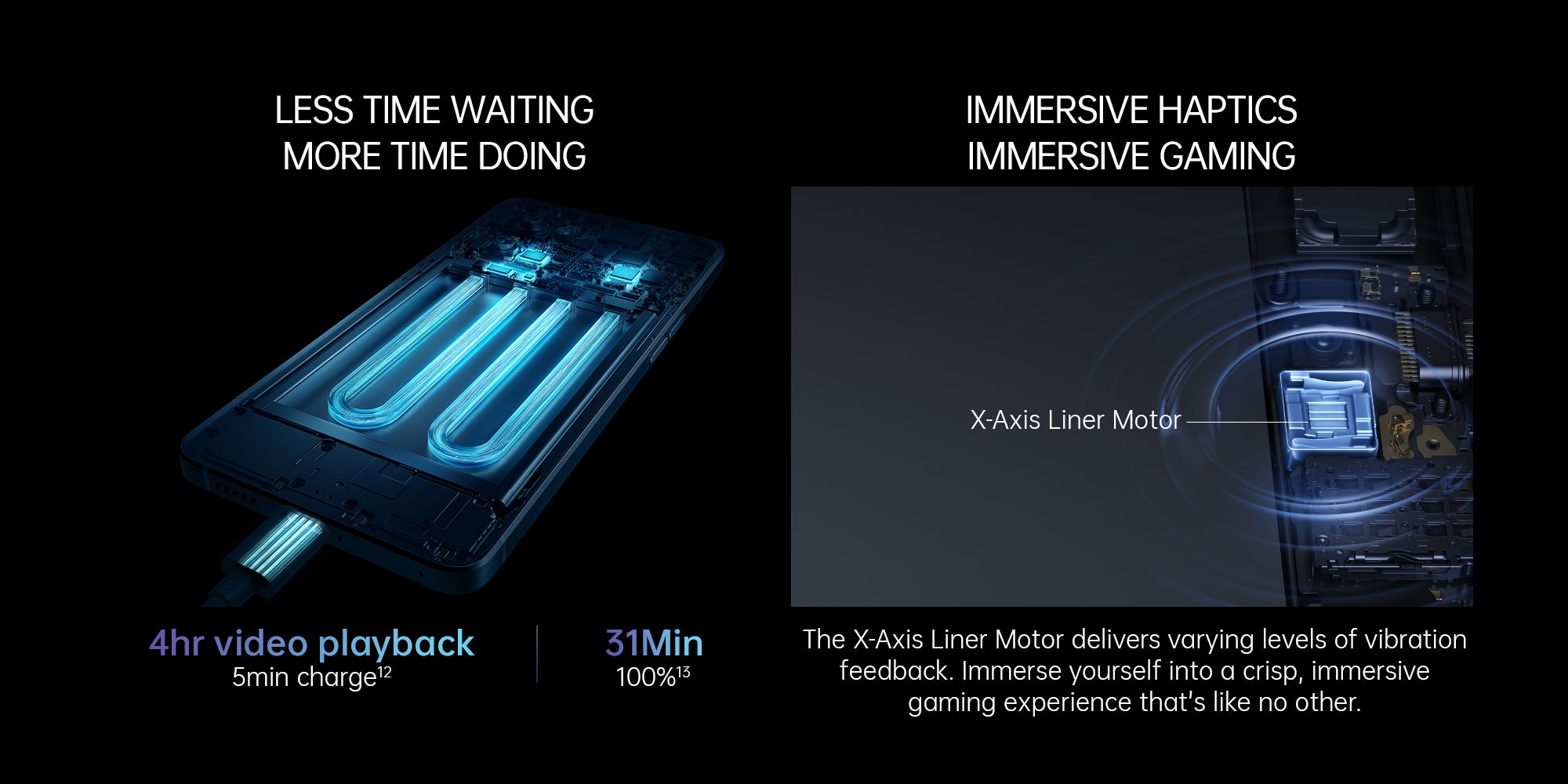 LESS TIME WAITING
MORE TIME DOING

4hr video playback
5min charge$^{12}$

31Min
100%$^{13}$

IMMERSIVE HAPTICS
IMMERSIVE GAMING

X-Axis Liner Motor

The X-Axis Liner Motor delivers varying levels of vibration feedback. Immerse yourself into a crisp, immersive gaming experience that's like no other.